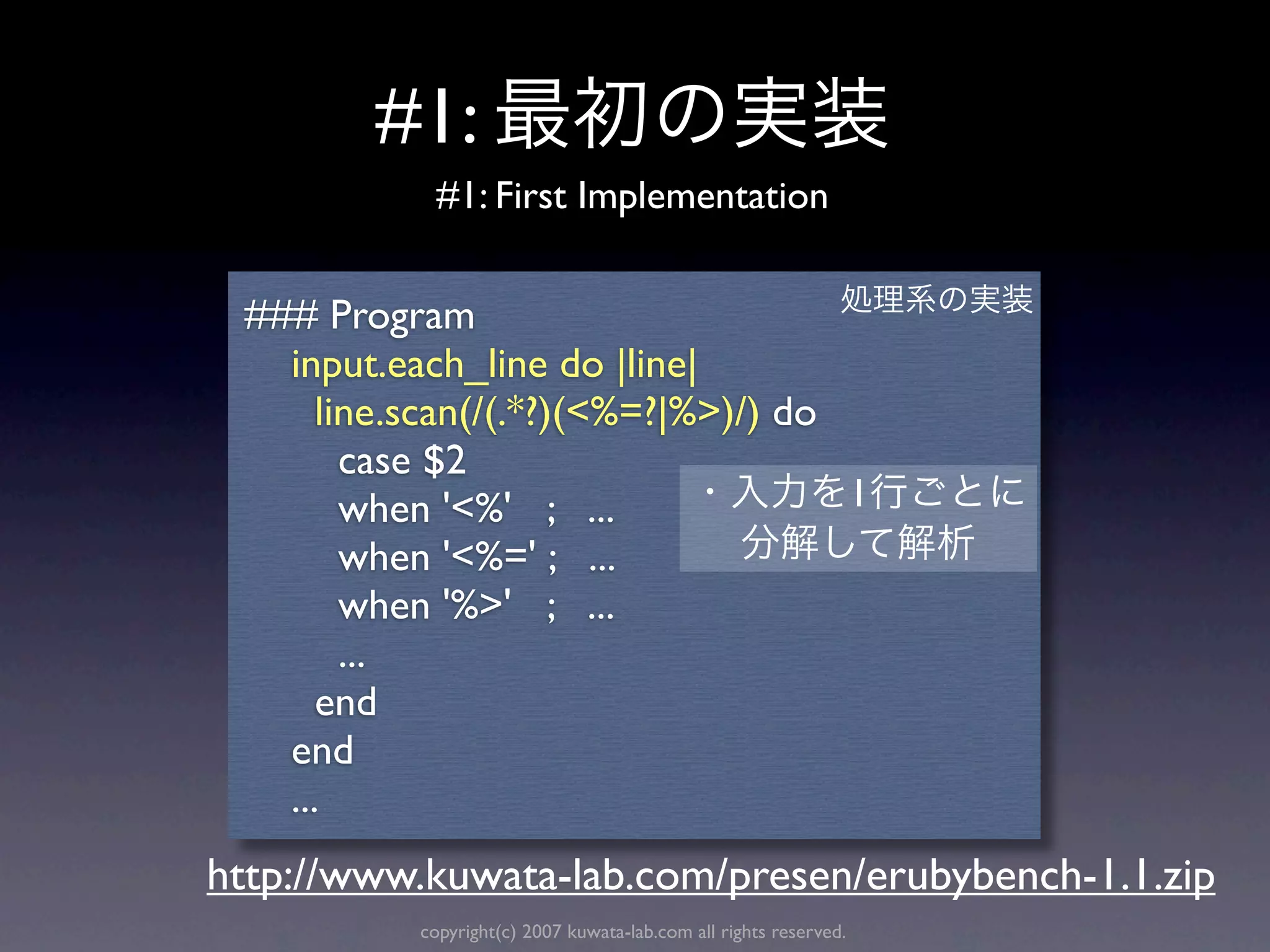 #1: 最初の実装

#1: First Implementation

処理系の実装

#### Program
input.each_line do |line|
line.scan(/(.*?)(<%=?|%>)/) do
case $2
when '<%' ; ...
when '<%=' ; ...
when '%>' ; ...
...
end
end
...

・入力を1行ごとに分解して解析

http://www.kuwata-lab.com/presen/erubybench-1.1.zip

copyright(c) 2007 kuwata-lab.com all rights reserved.